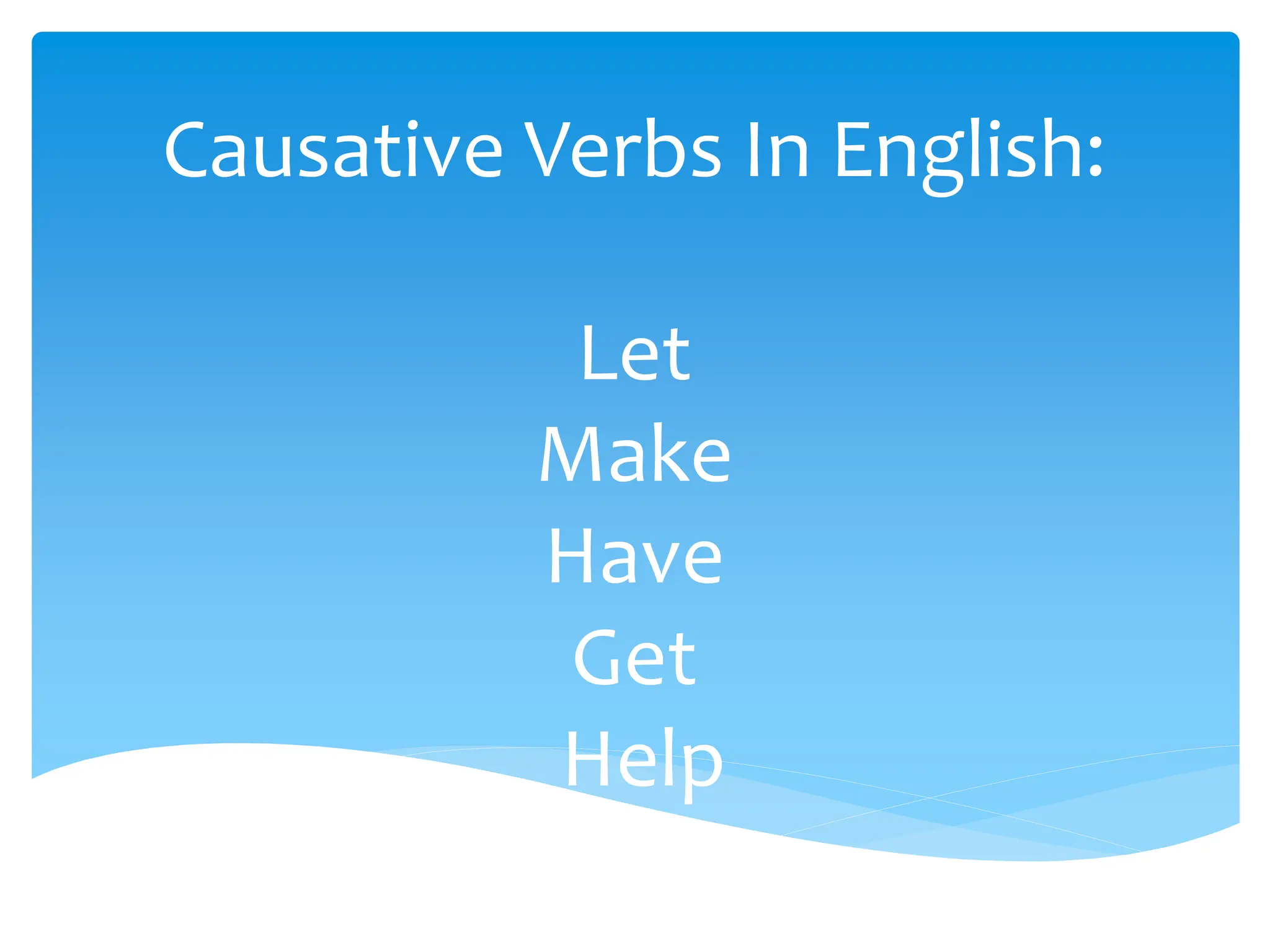 Causative Verbs In English:

Let
Make
Have
Get
Help